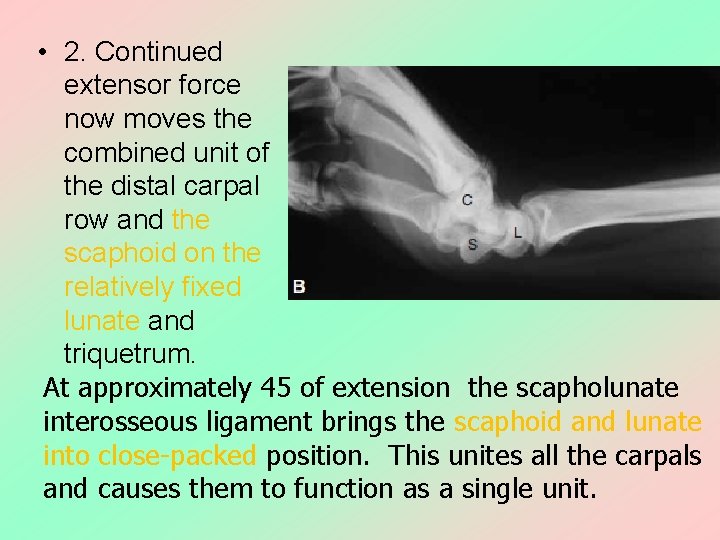 • 2. Continued extensor force now moves the combined unit of the distal carpal row and the scaphoid on the relatively fixed lunate and triquetrum.

C

L

S

B

At approximately 45 of extension  the scapholunate interosseous ligament brings the scaphoid and lunate into close-packed position.  This unites all the carpals and causes them to function as a single unit.